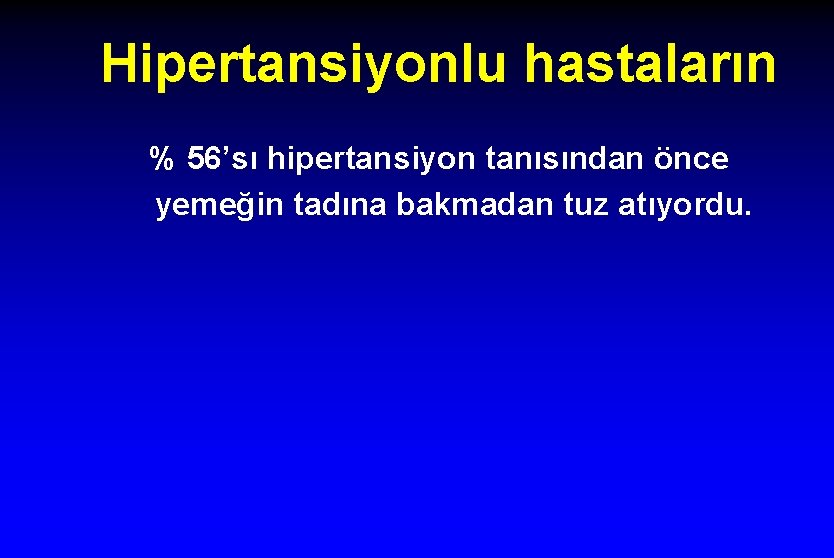 Hipertansiyonlu hastaların

% 56’sı hipertansiyon tanısından önce yemeğin tadına bakmadan tuz atıyordu.